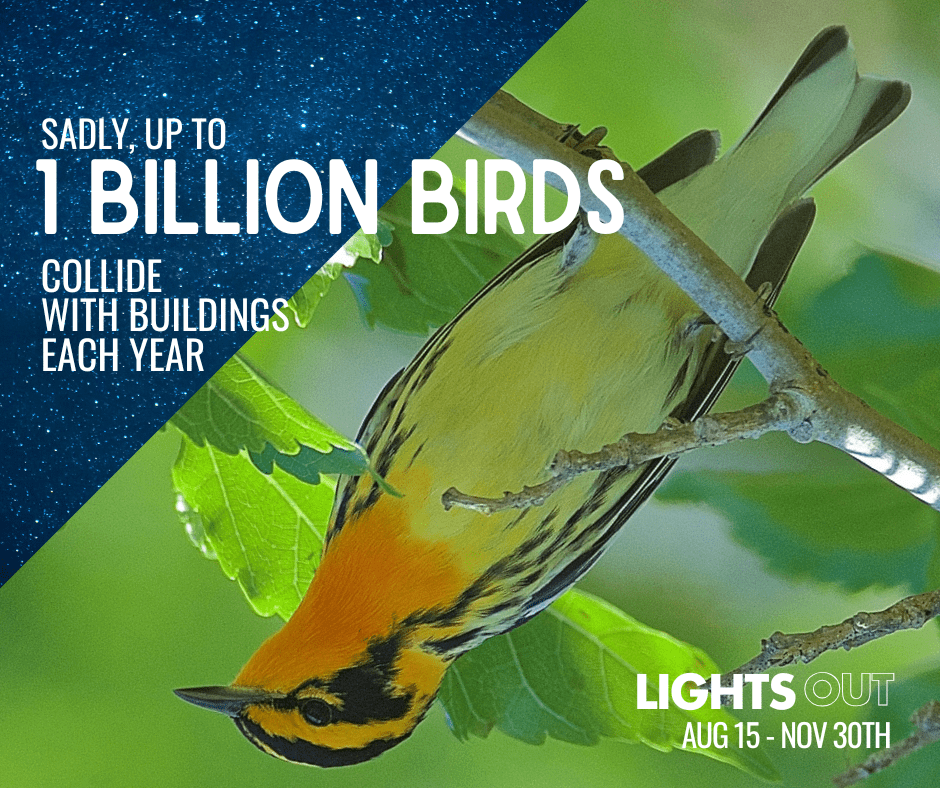 SADLY, UP TO
1 BILLION BIRDS
COLLIDE WITH BUILDINGS EACH YEAR

LIGHTS OUT
AUG 15 - NOV 30TH